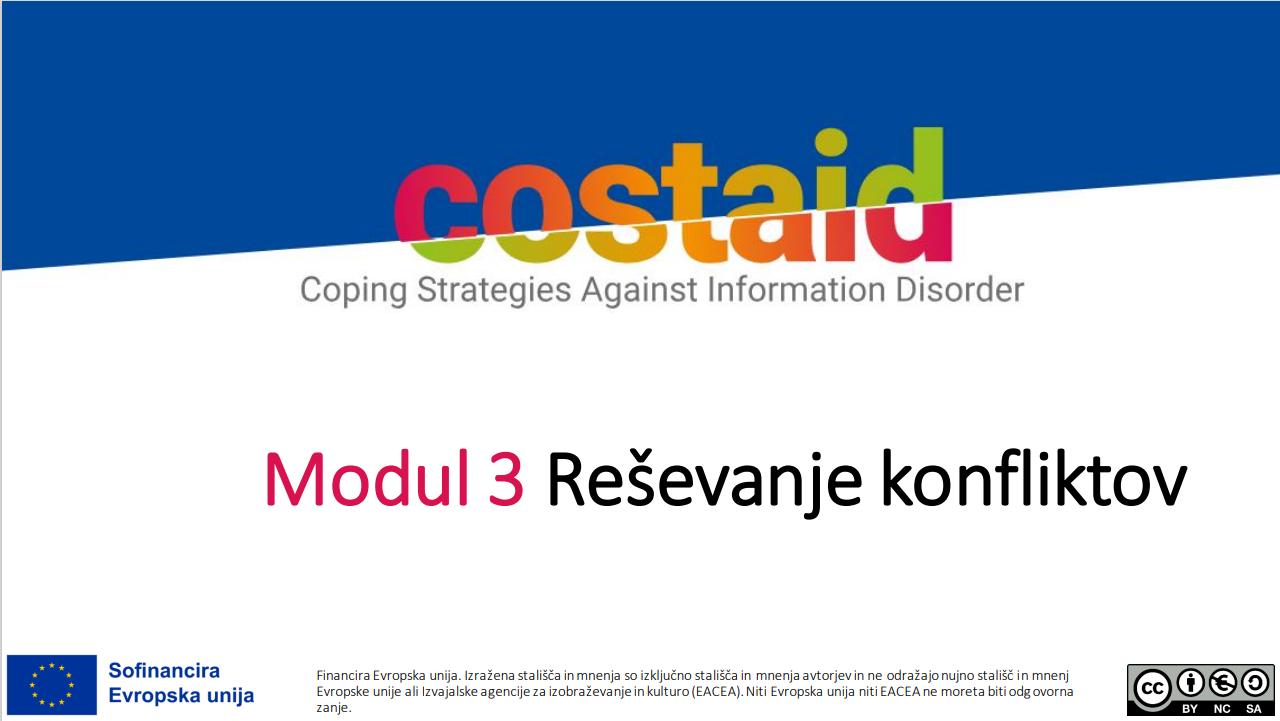 costaid
Coping Strategies Against Information Disorder

Modul 3 Reševanje konfliktov

Sofinancira Evropska unija

Financira Evropska unija. Izražena stališča in mnenja so izključno stališča in mnenja avtorjev in ne odražajo nujno stališč in mnenj Evropske unije ali Izvajalske agencije za izobraževanje in kulturo (EACEA). Niti Evropska unija niti EACEA ne moreta biti odgovorna zanje.

cc BY NC SA